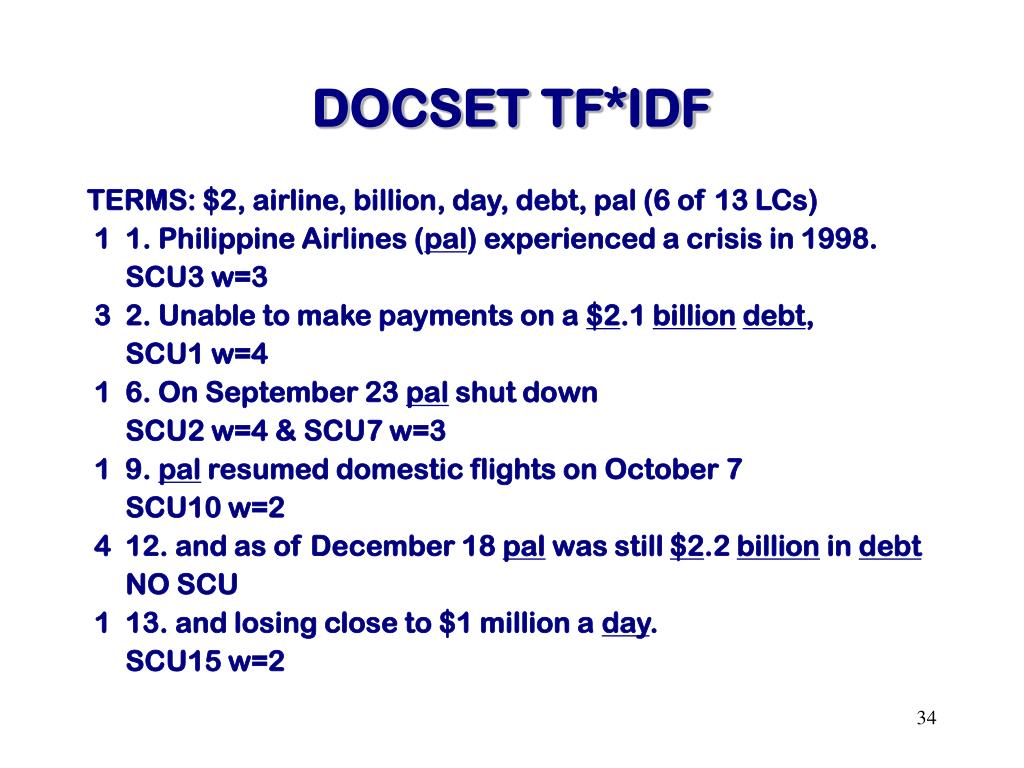 DOCSET TF*IDF

TERMS: \$2, airline, billion, day, debt, pal (6 of 13 LCs)

1 1. Philippine Airlines (pal) experienced a crisis in 1998.
SCU3 w=3

3 2. Unable to make payments on a \$2.1 billion debt,
SCU1 w=4

1 6. On September 23 pal shut down
SCU2 w=4 & SCU7 w=3

1 9. pal resumed domestic flights on October 7
SCU10 w=2

4 12. and as of December 18 pal was still \$2.2 billion in debt
NO SCU

1 13. and losing close to \$1 million a day.
SCU15 w=2

34